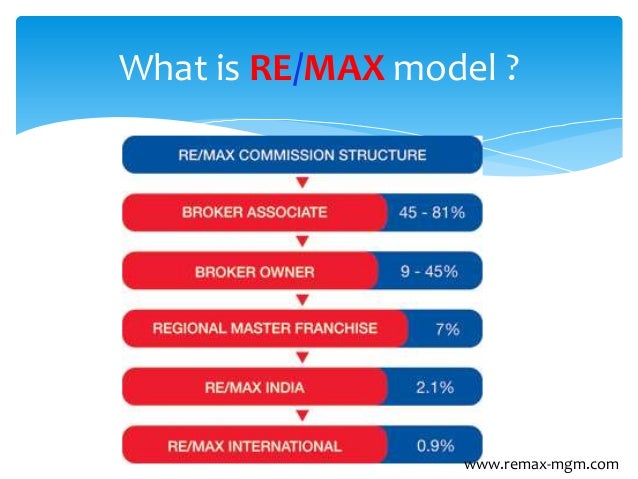 What is RE/MAX model ?

RE/MAX COMMISSION STRUCTURE

BROKER ASSOCIATE 45 - 81%

BROKER OWNER 9 - 45%

REGIONAL MASTER FRANCHISE 7%

RE/MAX INDIA 2.1%

RE/MAX INTERNATIONAL 0.9%

www.remax-mgm.com